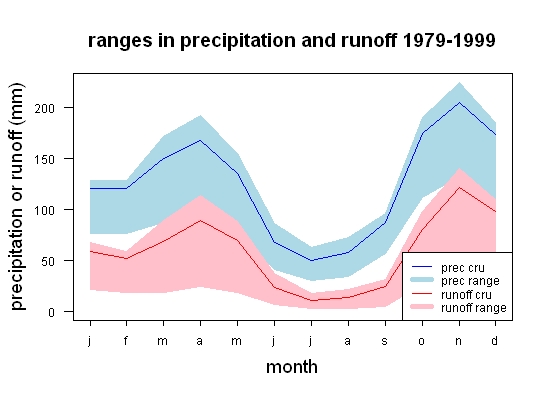 ranges in precipitation and runoff 1979-1999

precipitation or runoff (mm)

200
150
100
50
0

prec cru
prec range
runoff cru
runoff range

j f m a m j j a s o n d

month